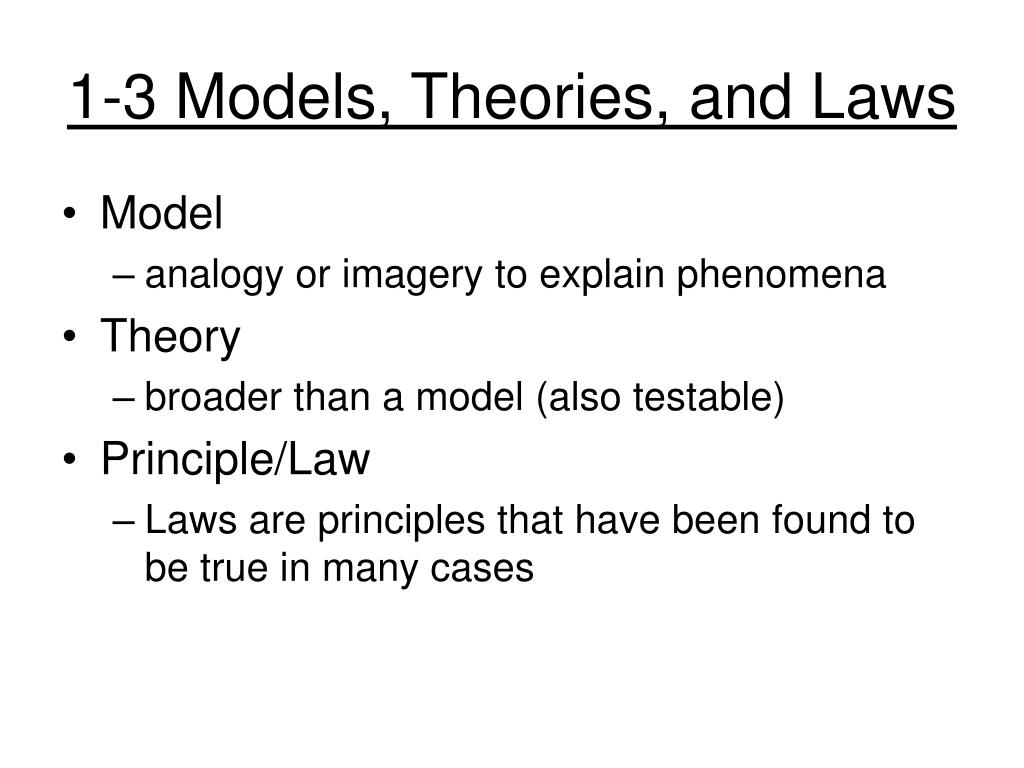 1-3 Models, Theories, and Laws

• Model
– analogy or imagery to explain phenomena
• Theory
– broader than a model (also testable)
• Principle/Law
– Laws are principles that have been found to be true in many cases